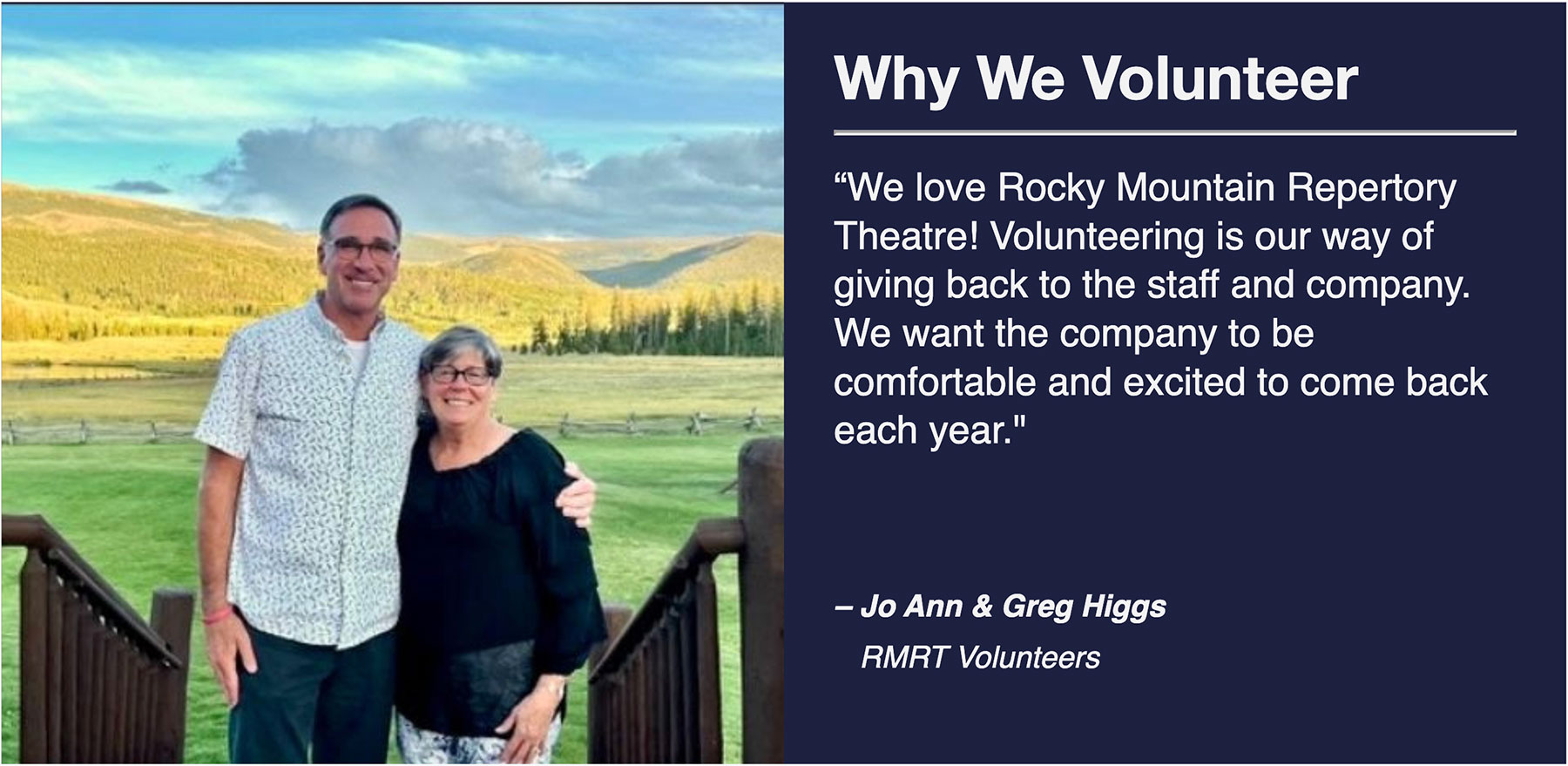 Why We Volunteer

“We love Rocky Mountain Repertory Theatre! Volunteering is our way of giving back to the staff and company. We want the company to be comfortable and excited to come back each year."

– Jo Ann & Greg Higgs
RMRT Volunteers